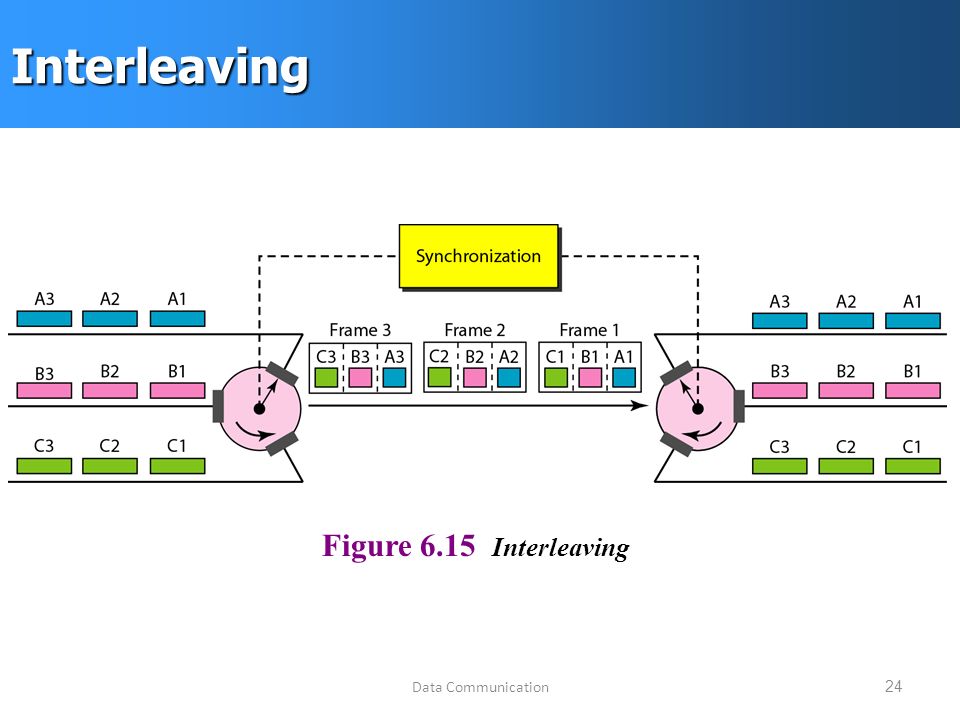 Interleaving

Synchronization

A3 A2 A1

B3 B2 B1

C3 C2 C1

Frame 3
C3 B3 A3

Frame 2
C2 B2 A2

Frame 1
C1 B1 A1

A3 A2 A1

B3 B2 B1

C3 C2 C1

Figure 6.15 Interleaving

Data Communication

24